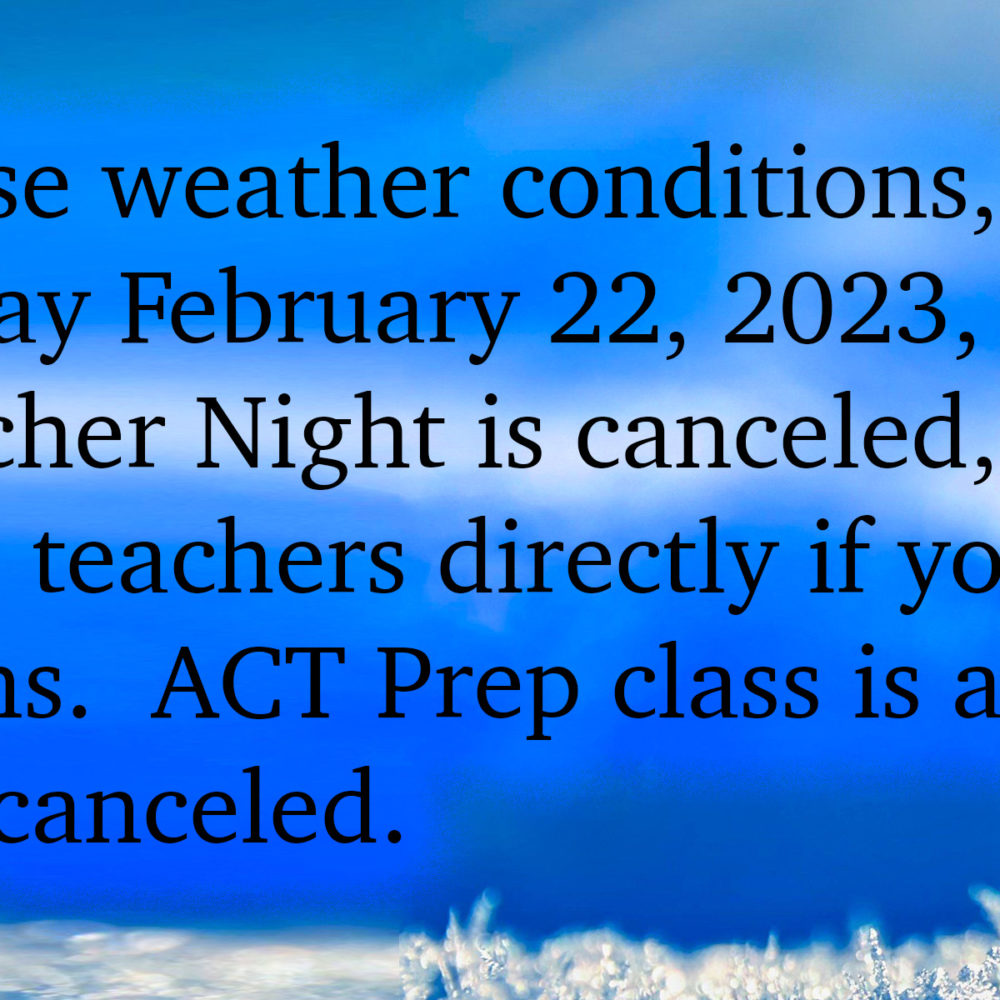 se weather conditions, ay February 22, 2023, cher Night is canceled, teachers directly if yo ns. ACT Prep class is a canceled.